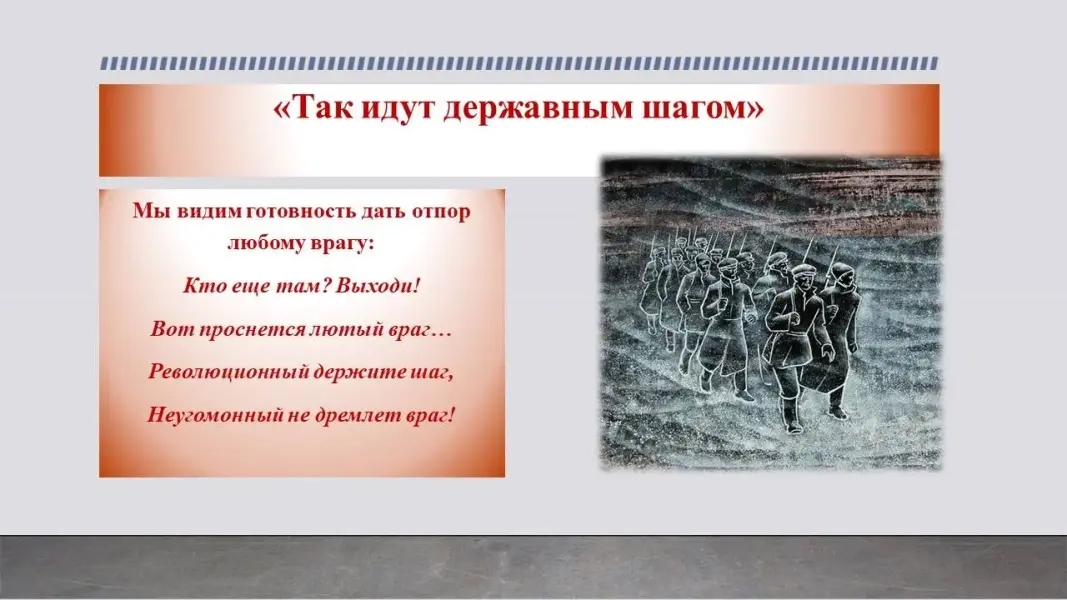 «Так идут державным шагом»

Мы видим готовность дать отпор любому врагу:

Кто еще там? Выходи!

Вот проснется лютый враг…

Революционный держите шаг,

Неугомонный не дремлет враг!